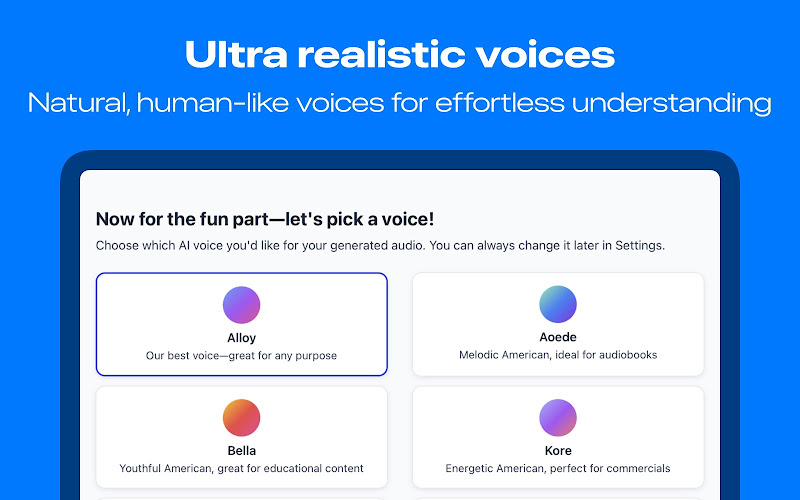 Ultra realistic voices

Natural, human-like voices for effortless understanding

Now for the fun part—let's pick a voice!

Choose which AI voice you'd like for your generated audio. You can always change it later in Settings.

Alloy
Our best voice—great for any purpose

Aoede
Melodic American, ideal for audiobooks

Bella
Youthful American, great for educational content

Kore
Energetic American, perfect for commercials